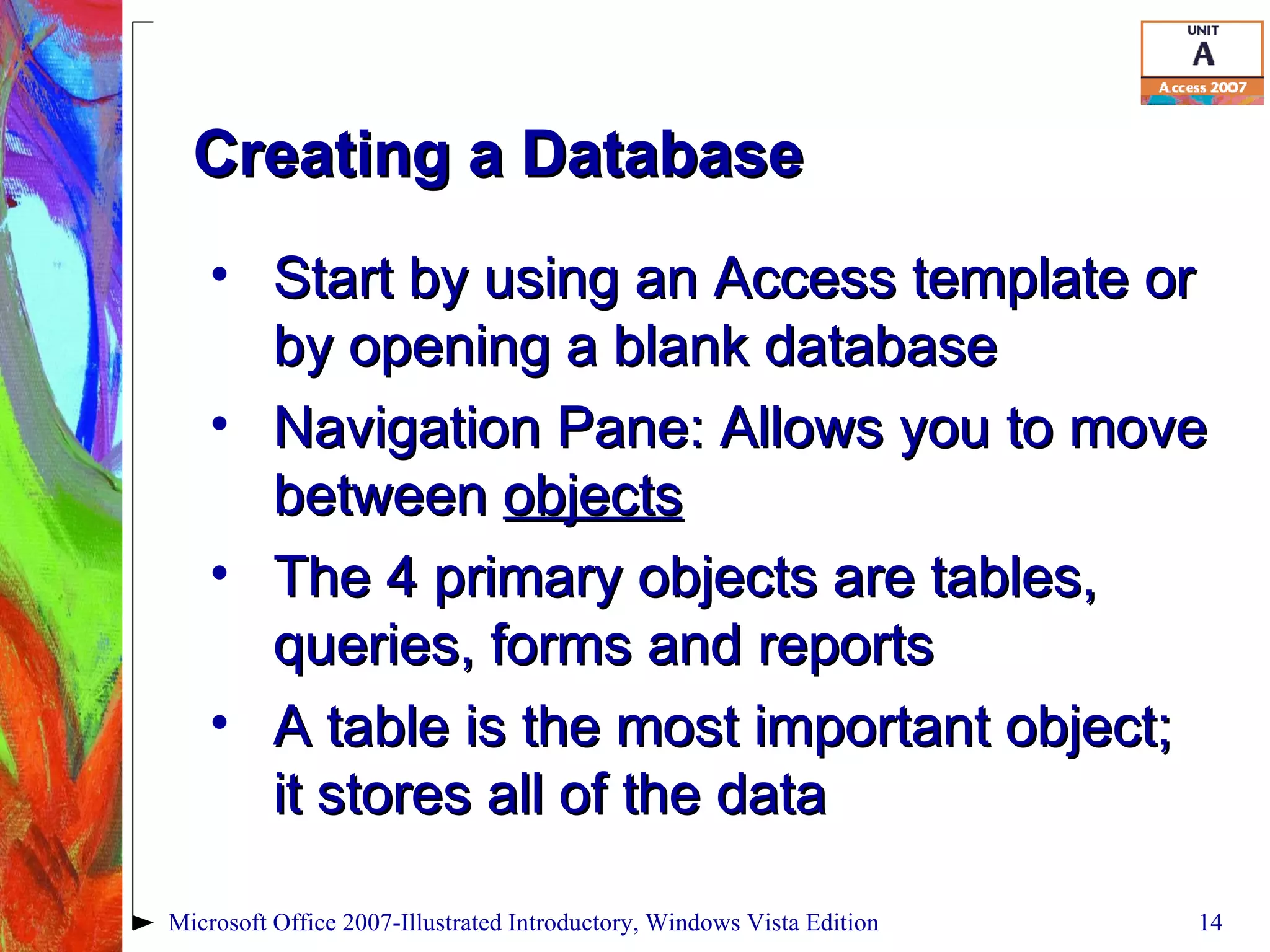 UNIT
A
Access 2007

Creating a Database

• Start by using an Access template or by opening a blank database
• Navigation Pane: Allows you to move between objects
• The 4 primary objects are tables, queries, forms and reports
• A table is the most important object; it stores all of the data

Microsoft Office 2007-Illustrated Introductory, Windows Vista Edition 14